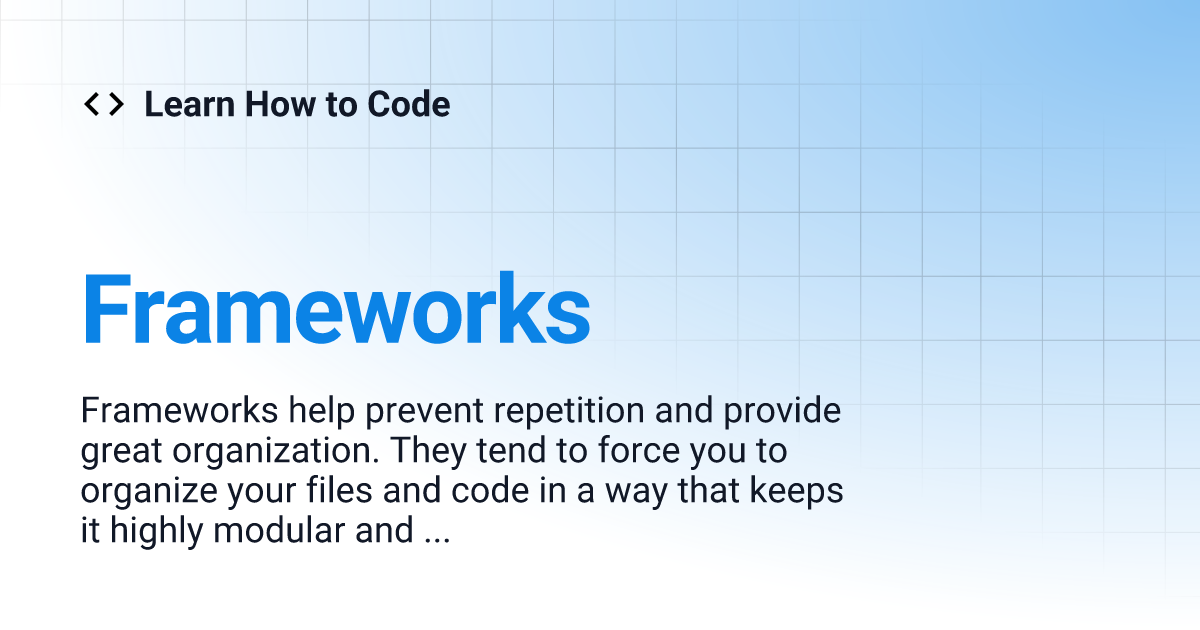 <> Learn How to Code

Frameworks

Frameworks help prevent repetition and provide great organization. They tend to force you to organize your files and code in a way that keeps it highly modular and ...